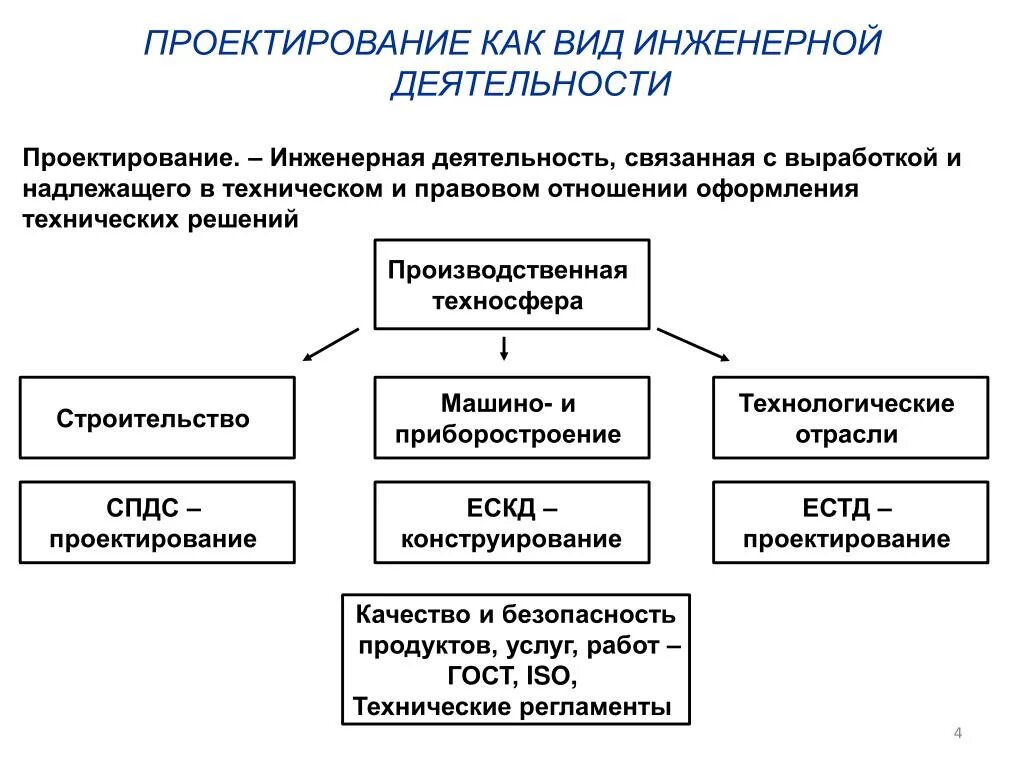 ПРОЕКТИРОВАНИЕ КАК ВИД ИНЖЕНЕРНОЙ ДЕЯТЕЛЬНОСТИ

Проектирование. – Инженерная деятельность, связанная с выработкой и надлежащего в техническом и правовом отношении оформления технических решений

Производственная техносфера

Строительство

Машино- и приборостроение

Технологические отрасли

СПДС – проектирование

ЕСКД – конструирование

ЕСТД – проектирование

Качество и безопасность продуктов, услуг, работ – ГОСТ, ISO, Технические регламенты

4